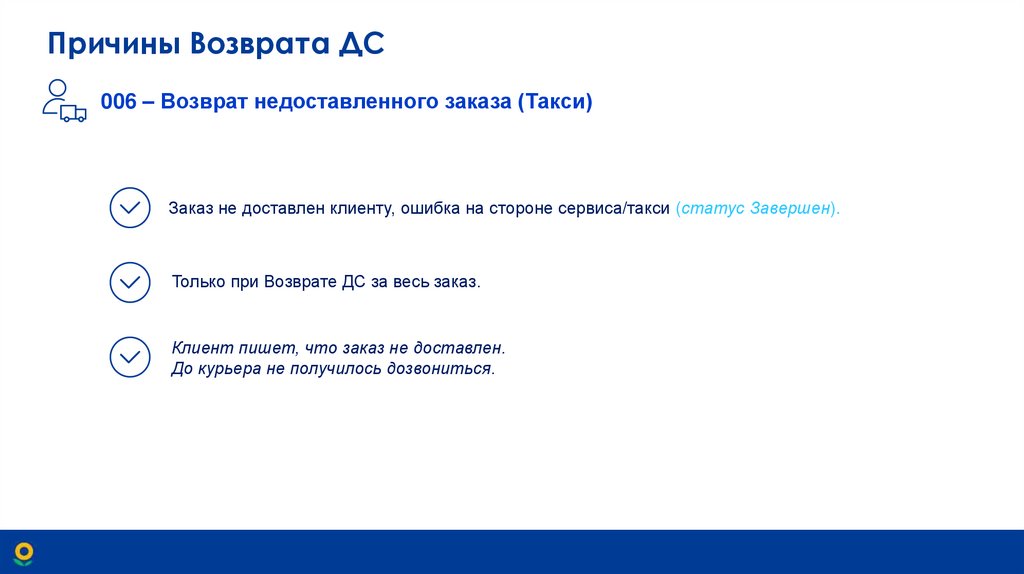 Причины Возврата ДС

006 – Возврат недоставленного заказа (Такси)

Заказ не доставлен клиенту, ошибка на стороне сервиса/такси (статус Завершен).

Только при Возврате ДС за весь заказ.

Клиент пишет, что заказ не доставлен.
До курьера не получилось дозвониться.